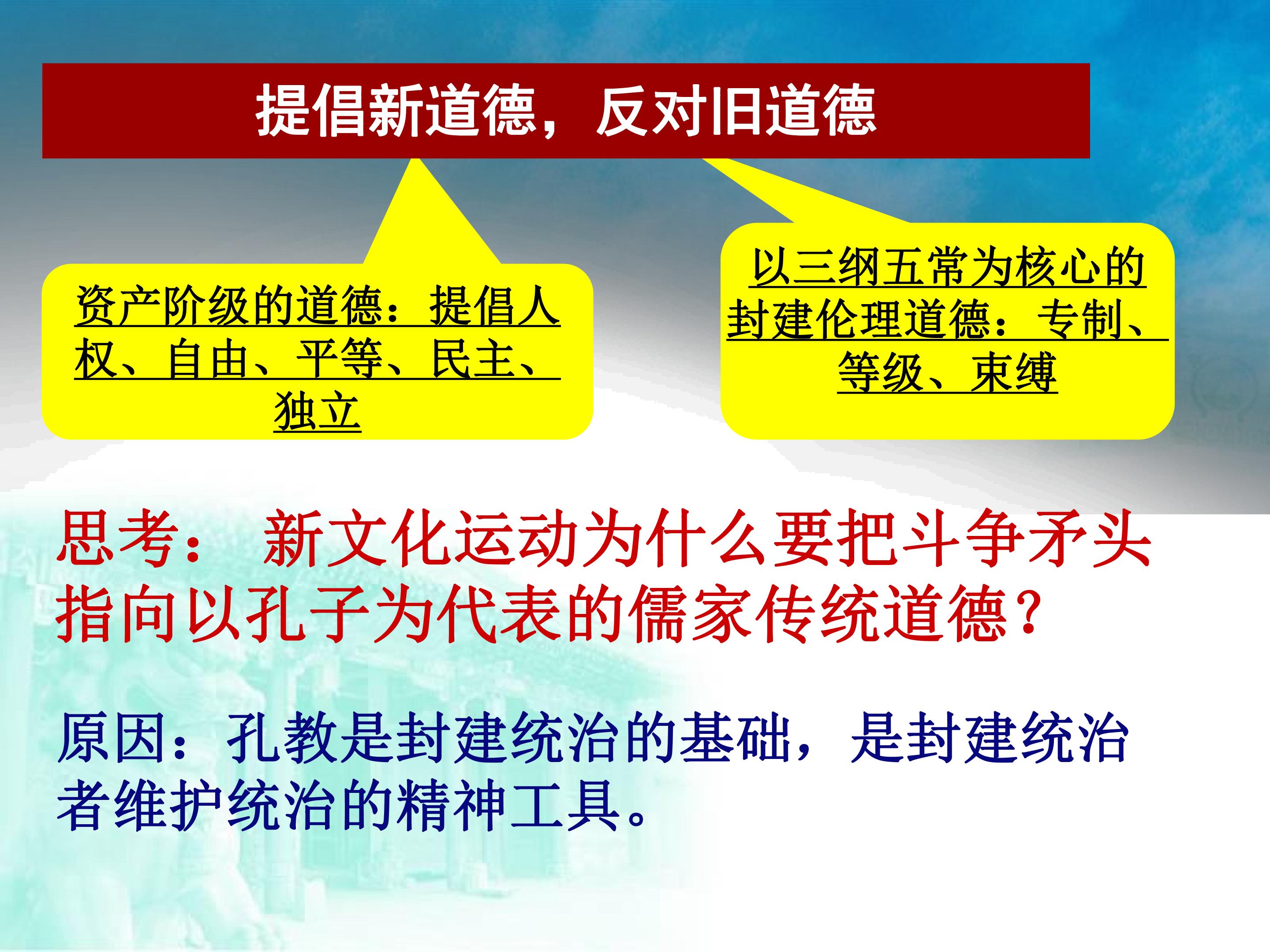 提倡新道德，反对旧道德

资产阶级的道德：提倡人权、自由、平等、民主、独立

以三纲五常为核心的封建伦理道德：专制、等级、束缚

思考：新文化运动为什么要把斗争矛头指向以孔子为代表的儒家传统道德？

原因：孔教是封建统治的基础，是封建统治者维护统治的精神工具。